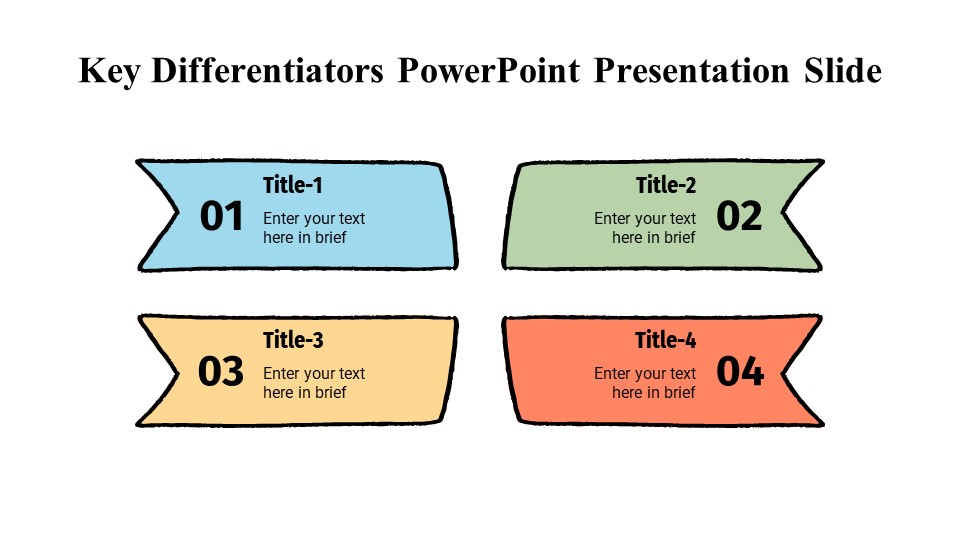 Key Differentiators PowerPoint Presentation Slide

01
Title-1
Enter your text here in brief

Title-2
Enter your text here in brief
02

03
Title-3
Enter your text here in brief

Title-4
Enter your text here in brief
04